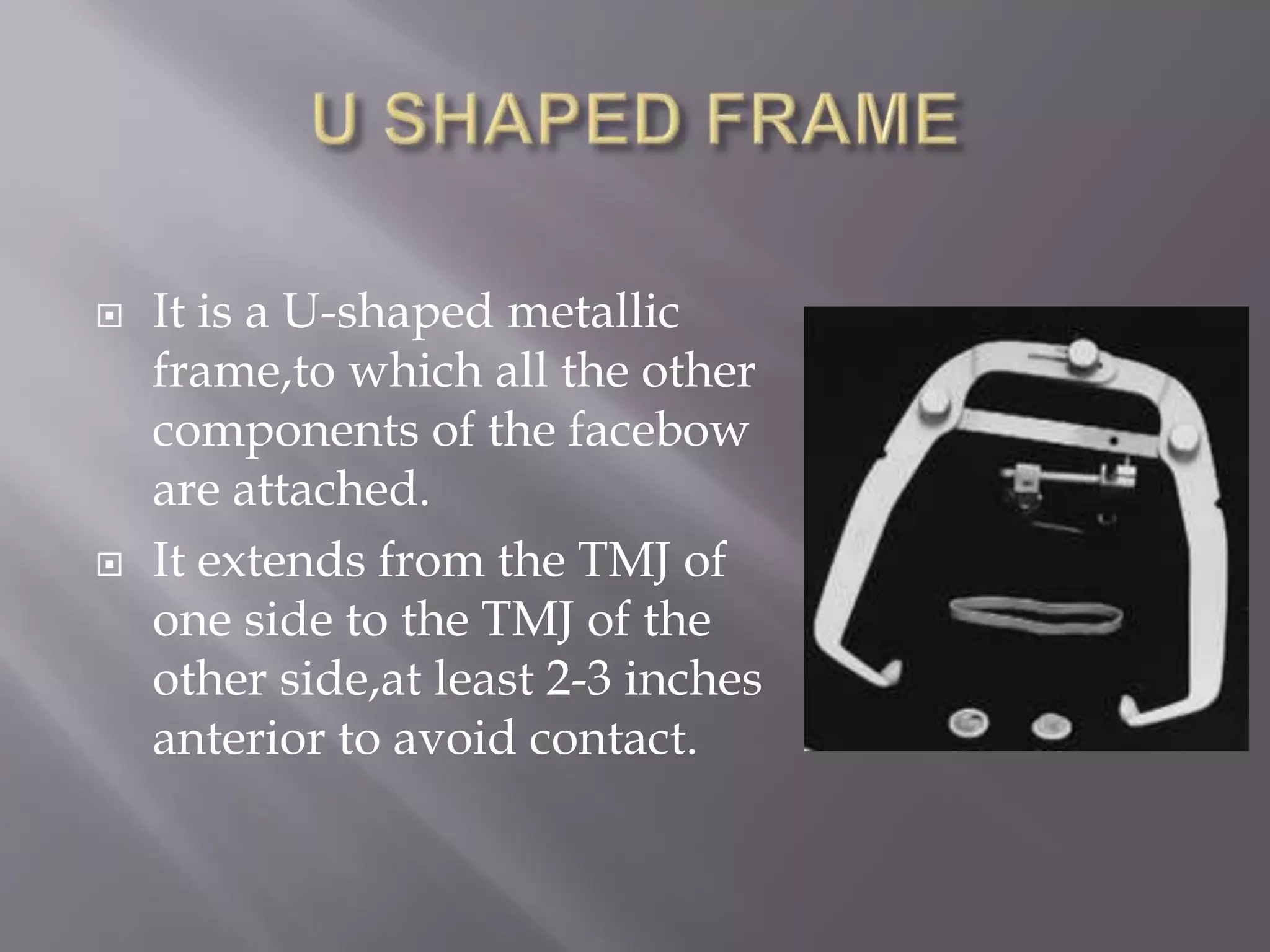 U SHAPED FRAME

It is a U-shaped metallic frame,to which all the other components of the facebow are attached.

It extends from the TMJ of one side to the TMJ of the other side,at least 2-3 inches anterior to avoid contact.